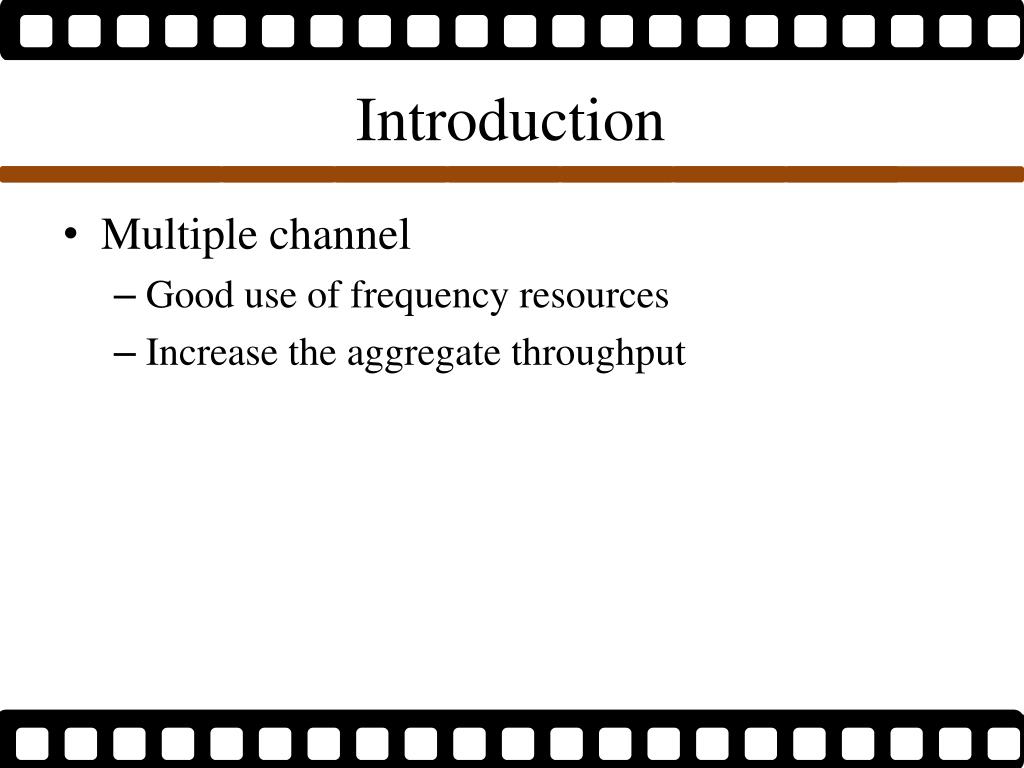 Introduction

• Multiple channel
– Good use of frequency resources
– Increase the aggregate throughput